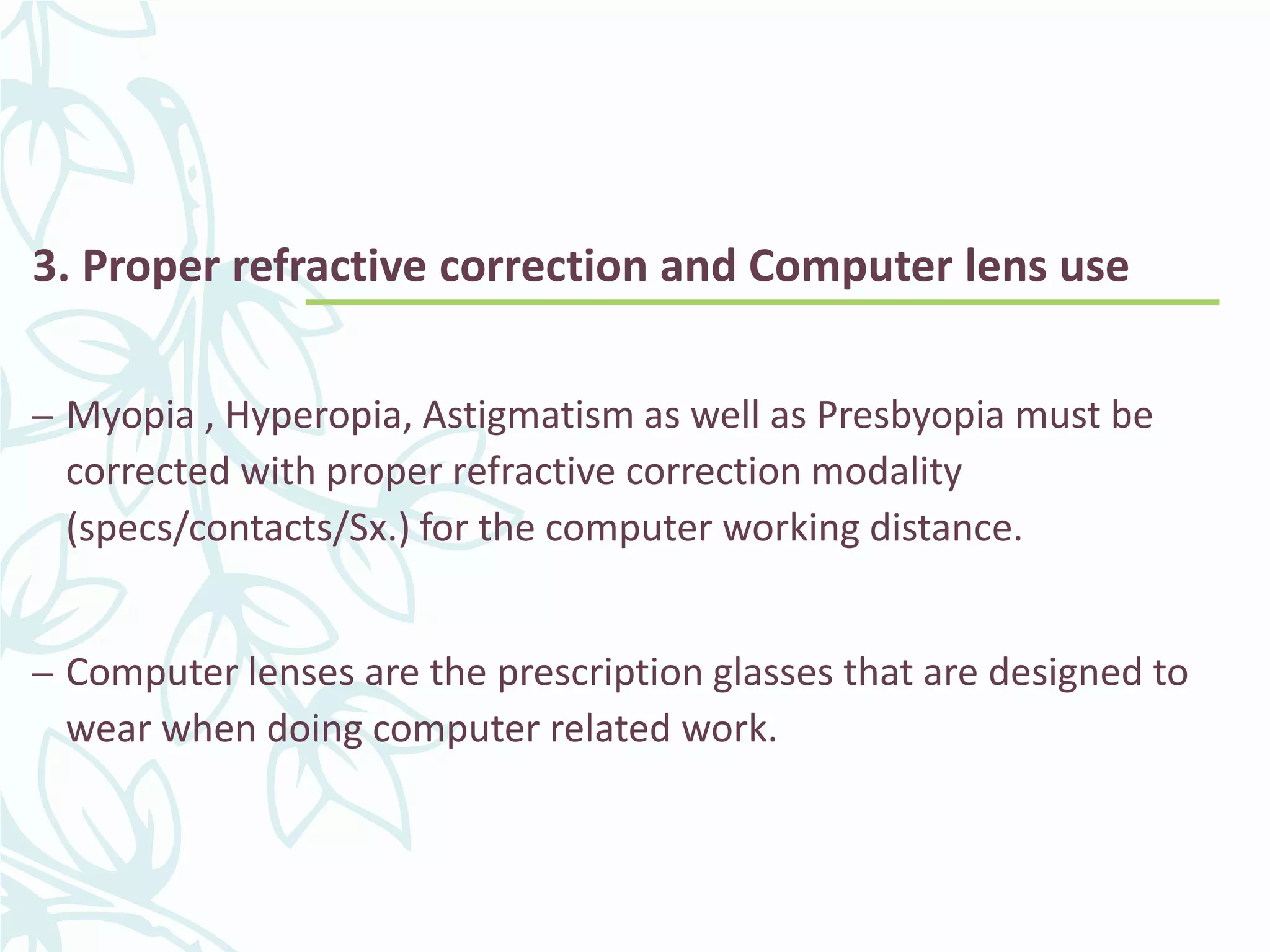 3. Proper refractive correction and Computer lens use

– Myopia , Hyperopia, Astigmatism as well as Presbyopia must be corrected with proper refractive correction modality (specs/contacts/Sx.) for the computer working distance.

– Computer lenses are the prescription glasses that are designed to wear when doing computer related work.